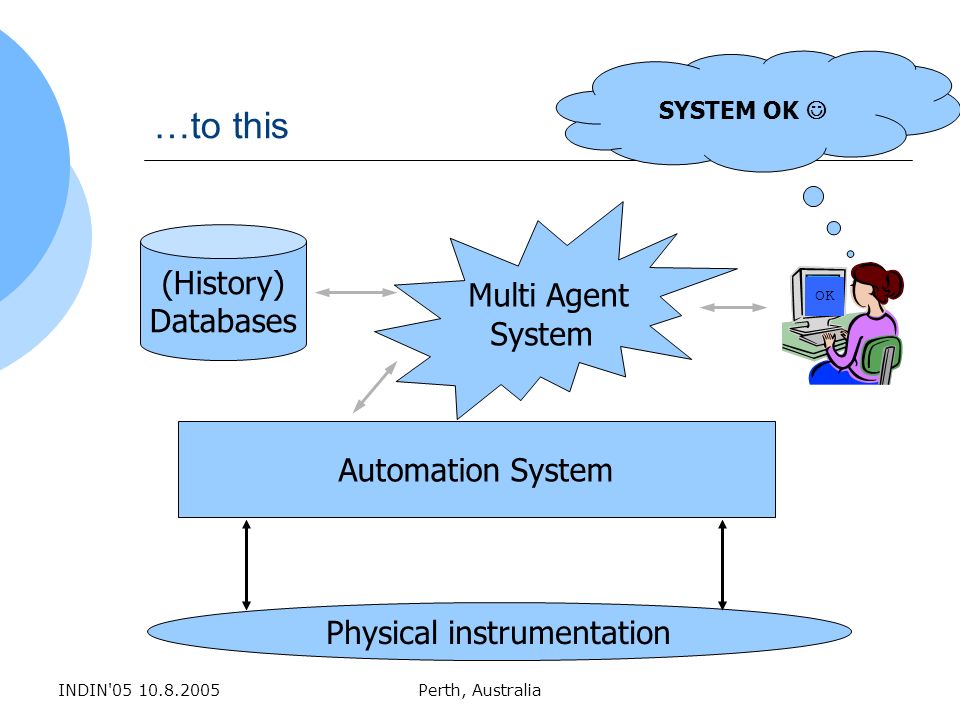 …to this

SYSTEM OK ☺

(History) Databases

Multi Agent System

OK

Automation System

Physical instrumentation

INDIN'05 10.8.2005

Perth, Australia